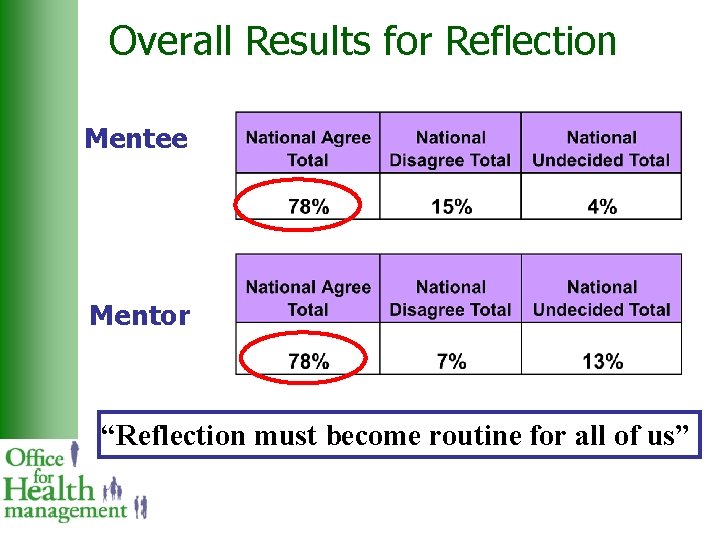 Overall Results for Reflection

Mentee

| National Agree Total | National Disagree Total | National Undecided Total |
|---|---|---|
| 78% | 15% | 4% |

Mentor

| National Agree Total | National Disagree Total | National Undecided Total |
|---|---|---|
| 78% | 7% | 13% |

“Reflection must become routine for all of us”

Office for Health management